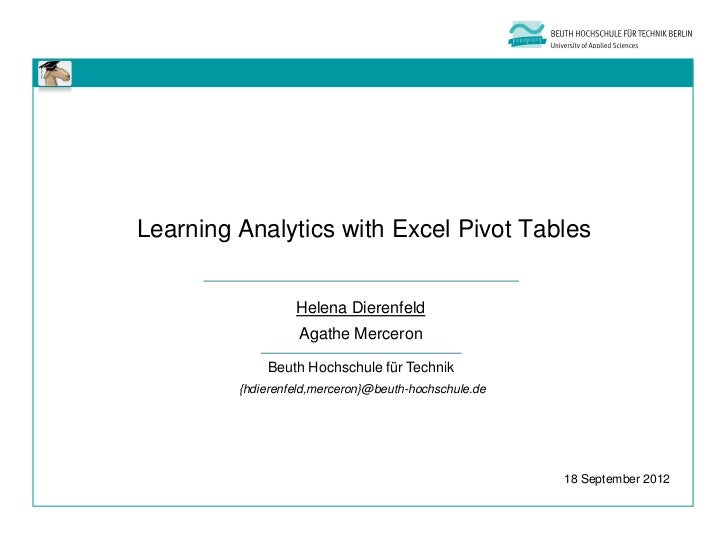 BEUTH HOCHSCHULE FÜR TECHNIK BERLIN
University of Applied Sciences

Learning Analytics with Excel Pivot Tables

Helena Dierenfeld

Agathe Merceron

Beuth Hochschule für Technik

{hdierenfeld,merceron}@beuth-hochschule.de

18 September 2012